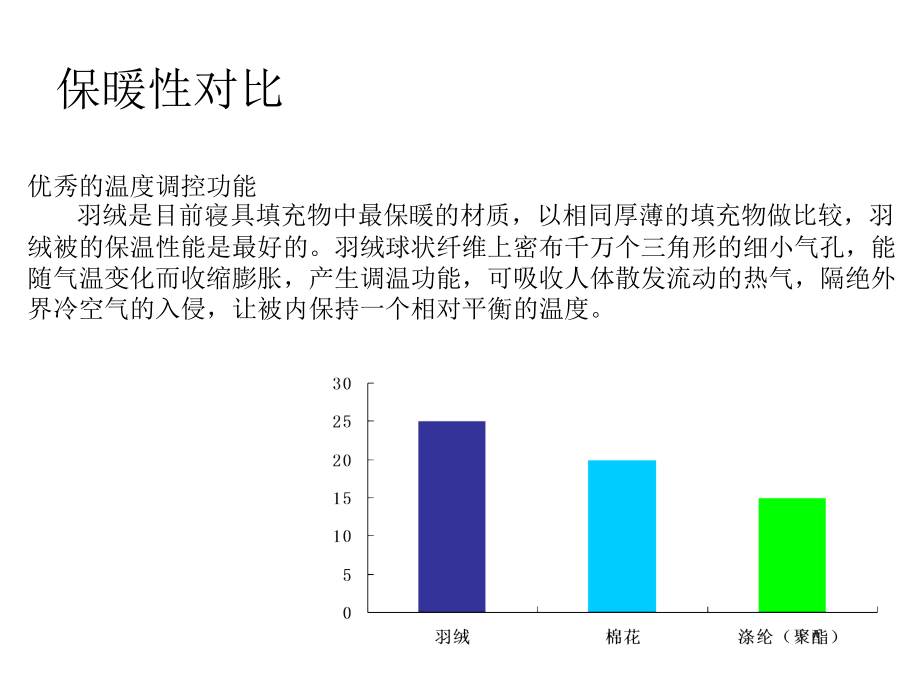 保暖性对比

优秀的温度调控功能

羽绒是目前寝具填充物中最保暖的材质，以相同厚薄的填充物做比较，羽绒被的保温性能是最好的。羽绒球状纤维上密布千万个三角形的细小气孔，能随气温变化而收缩膨胀，产生调温功能，可吸收人体散发流动的热气，隔绝外界冷空气的入侵，让被内保持一个相对平衡的温度。

30
25
20
15
10
5
0
羽绒
棉花
涤纶（聚酯）